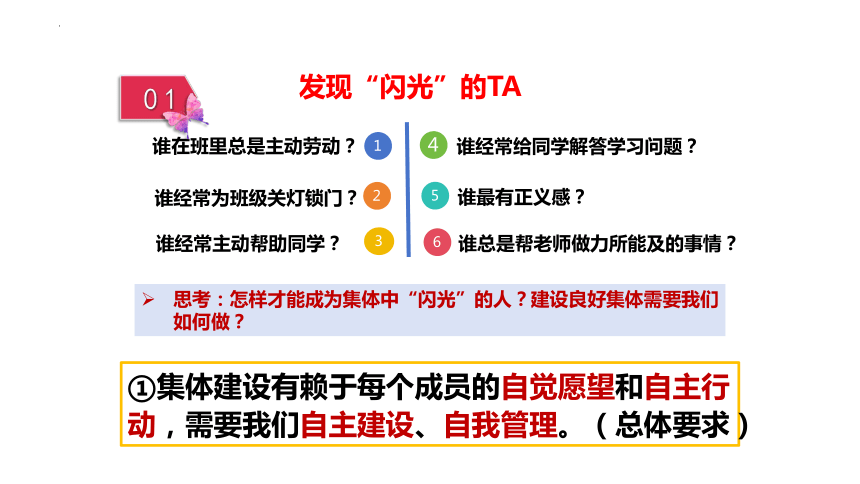 01

发现“闪光”的TA

谁在班里总是主动劳动？ 1

谁经常为班级关灯锁门？ 2

谁经常主动帮助同学？ 3

4 谁经常给同学解答学习问题？

5 谁最有正义感？

6 谁总是帮老师做力所能及的事情？

➢ 思考：怎样才能成为集体中“闪光”的人？建设良好集体需要我们如何做？

①集体建设有赖于每个成员的自觉愿望和自主行动，需要我们自主建设、自我管理。（总体要求）